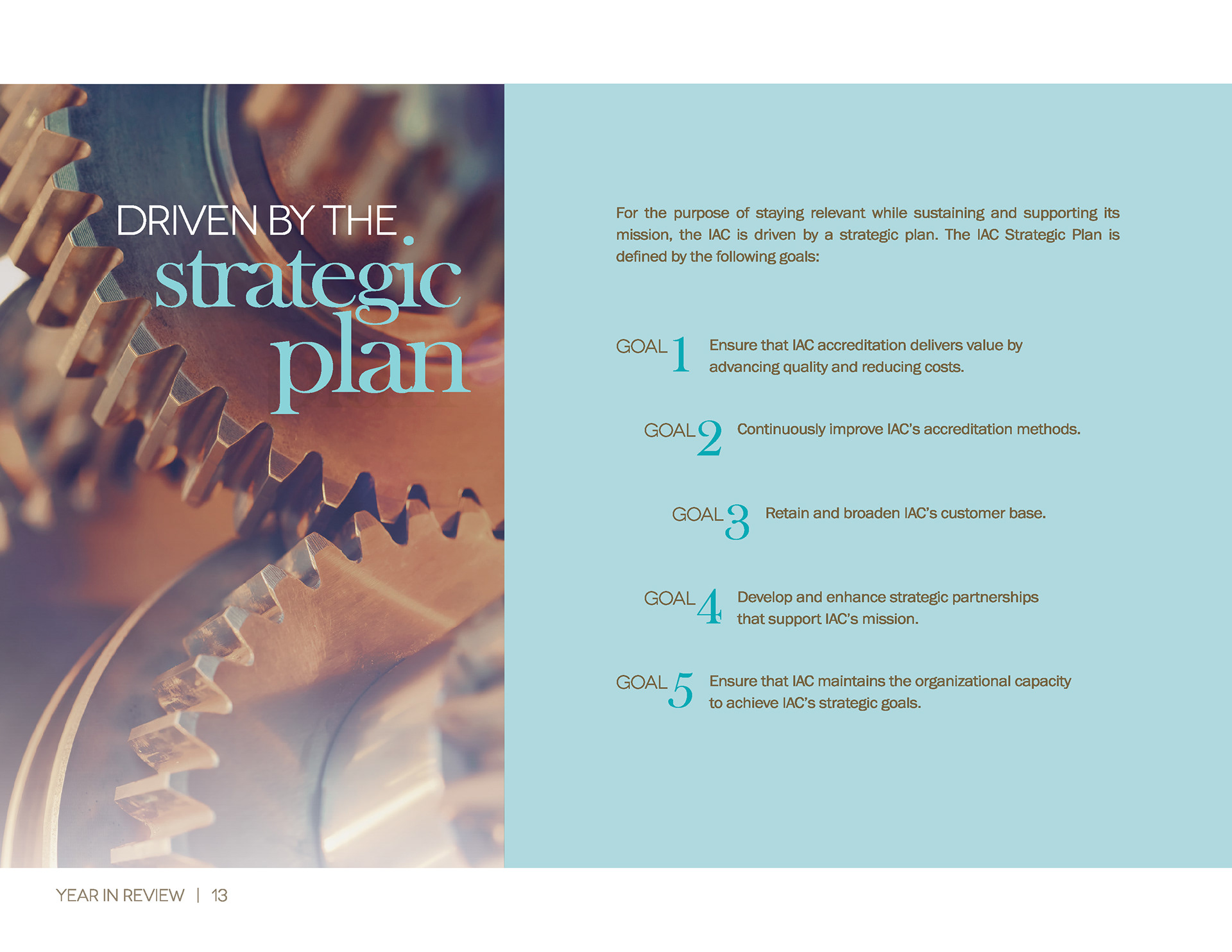 DRIVEN BY THE strategic plan

For the purpose of staying relevant while sustaining and supporting its mission, the IAC is driven by a strategic plan. The IAC Strategic Plan is defined by the following goals:

GOAL 1 Ensure that IAC accreditation delivers value by advancing quality and reducing costs.

GOAL 2 Continuously improve IAC's accreditation methods.

GOAL 3 Retain and broaden IAC's customer base.

GOAL 4 Develop and enhance strategic partnerships that support IAC's mission.

GOAL 5 Ensure that IAC maintains the organizational capacity to achieve IAC's strategic goals.

YEAR IN REVIEW | 13